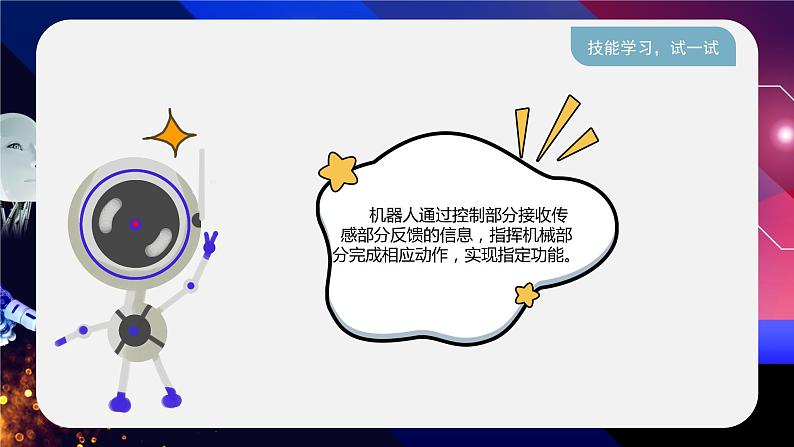 技能学习，试一试

机器人通过控制部分接收传感部分反馈的信息，指挥机械部分完成相应动作，实现指定功能。